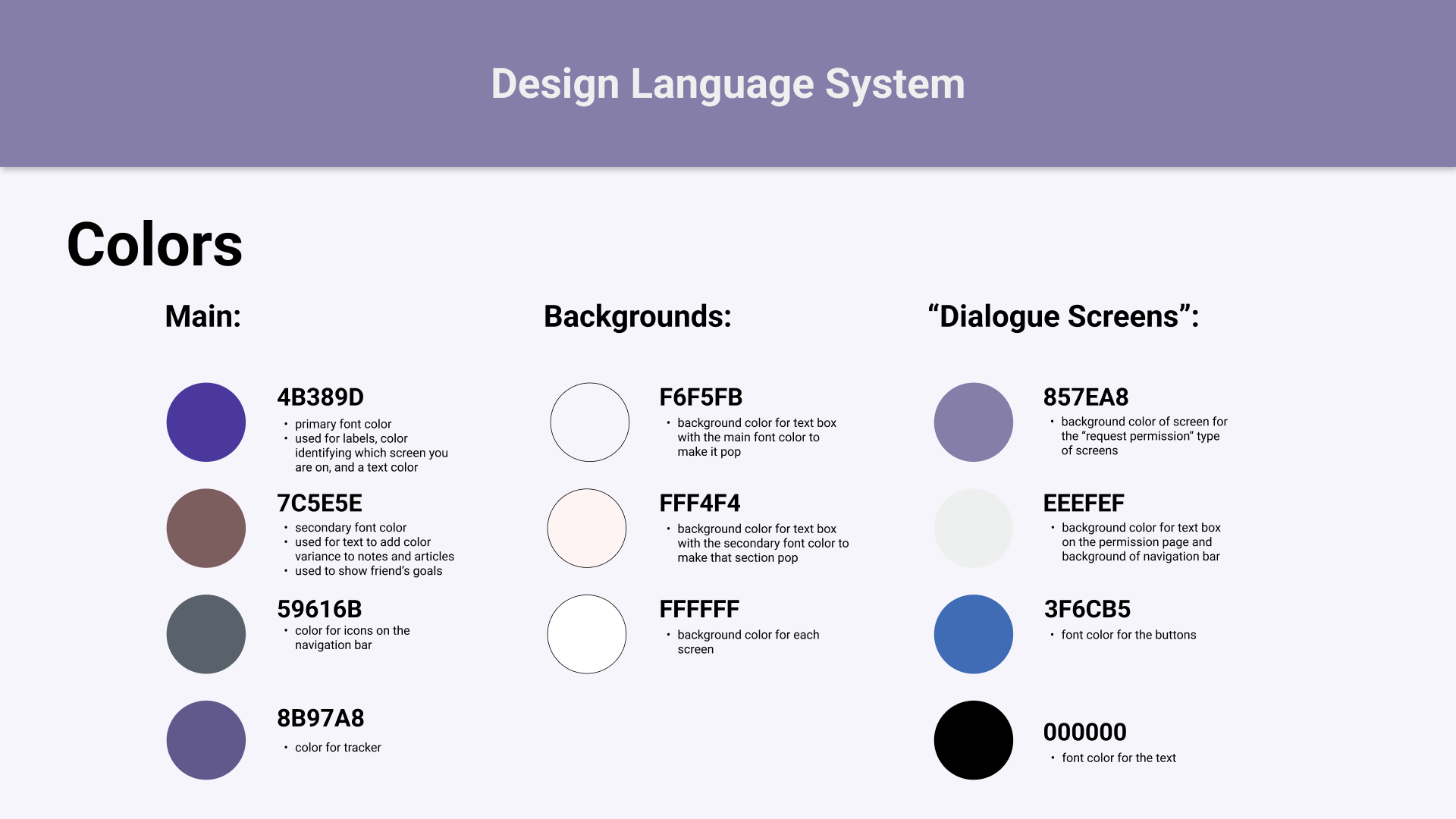 Design Language System

Colors

Main:

4B389D
• primary font color
• used for labels, color identifying which screen you are on, and a text color

7C5E5E
• secondary font color
• used for text to add color variance to notes and articles
• used to show friend's goals

59616B
• color for icons on the navigation bar

8B97A8
• color for tracker

Backgrounds:

F6F5FB
• background color for text box with the main font color to make it pop

FFF4F4
• background color for text box with the secondary font color to make that section pop

FFFFFF
• background color for each screen

"Dialogue Screens":

857EA8
• background color of screen for the "request permission" type of screens

EEEFEF
• background color for text box on the permission page and background of navigation bar

3F6CB5
• font color for the buttons

000000
• font color for the text